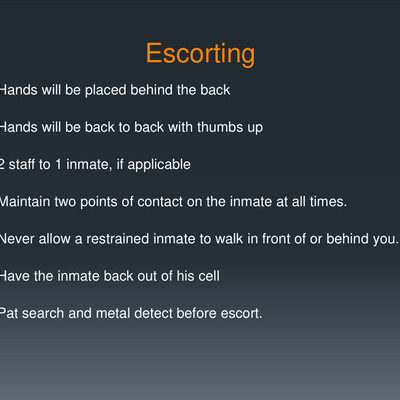 Escorting

Hands will be placed behind the back

Hands will be back to back with thumbs up

2 staff to 1 inmate, if applicable

Maintain two points of contact on the inmate at all times.

Never allow a restrained inmate to walk in front of or behind you.

Have the inmate back out of his cell

Pat search and metal detect before escort.